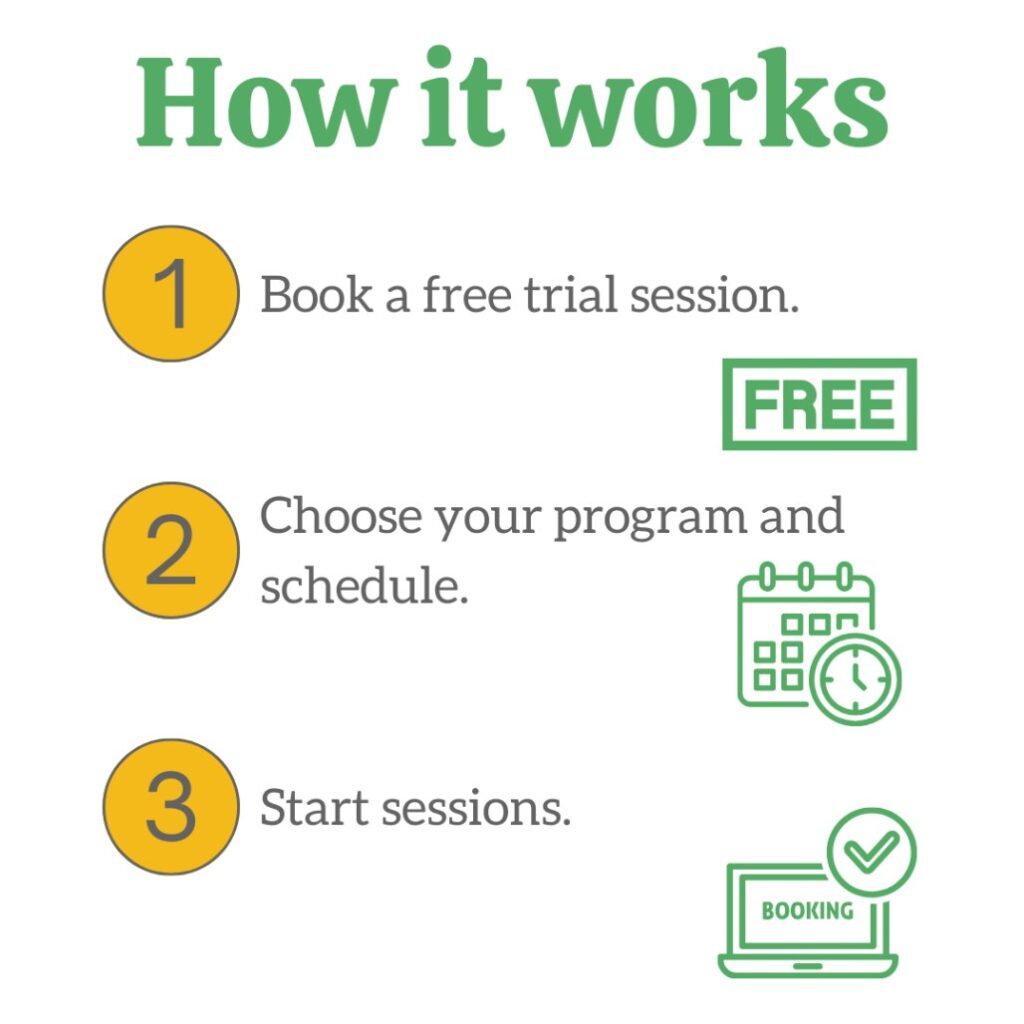 How it works

1 Book a free trial session.

FREE

2 Choose your program and schedule.

3 Start sessions.

BOOKING